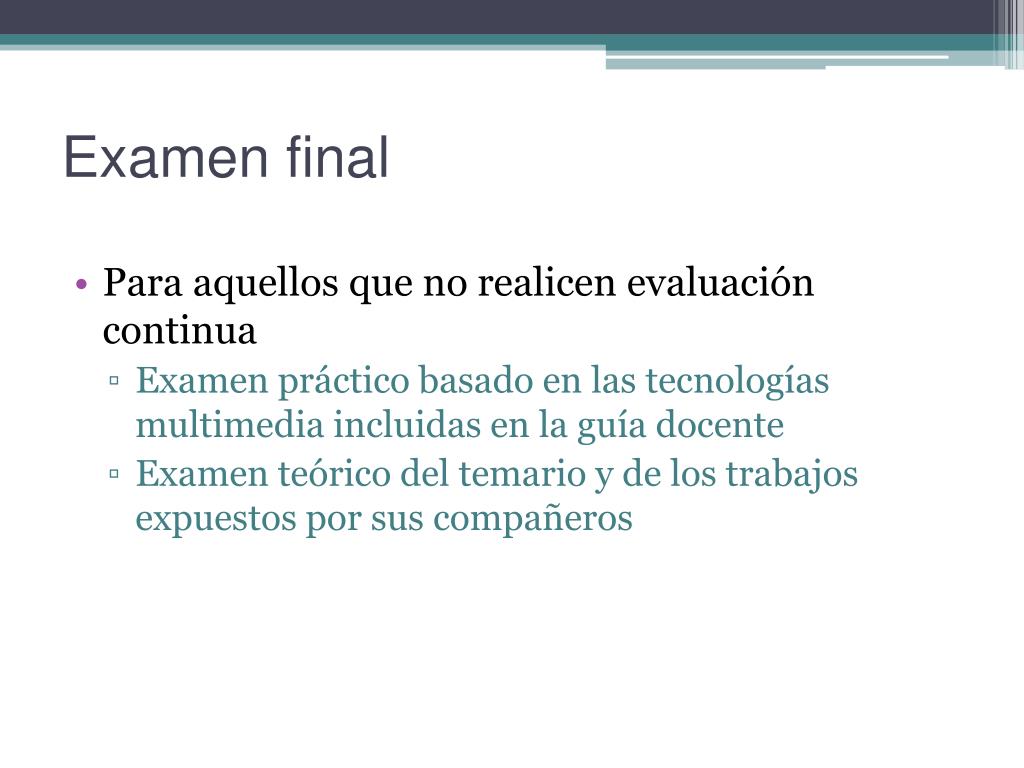 Examen final

• Para aquellos que no realicen evaluación continua
  ▫ Examen práctico basado en las tecnologías multimedia incluidas en la guía docente
  ▫ Examen teórico del temario y de los trabajos expuestos por sus compañeros